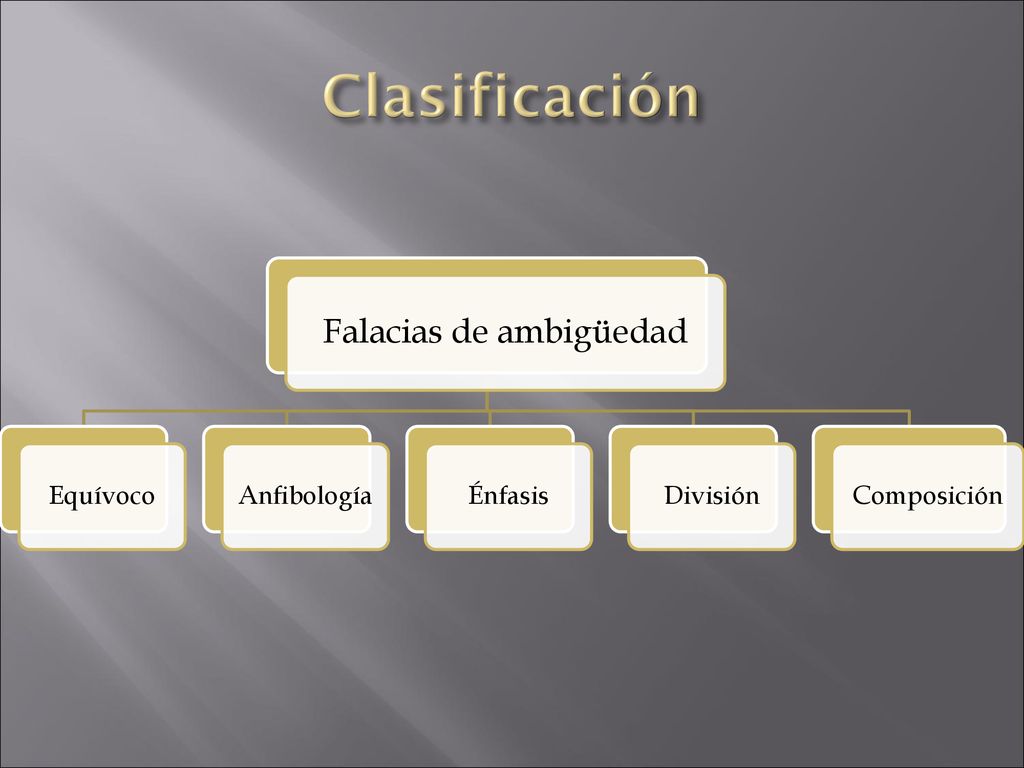 Clasificación

Falacias de ambigüedad

Equívoco

Anfibología

Énfasis

División

Composición